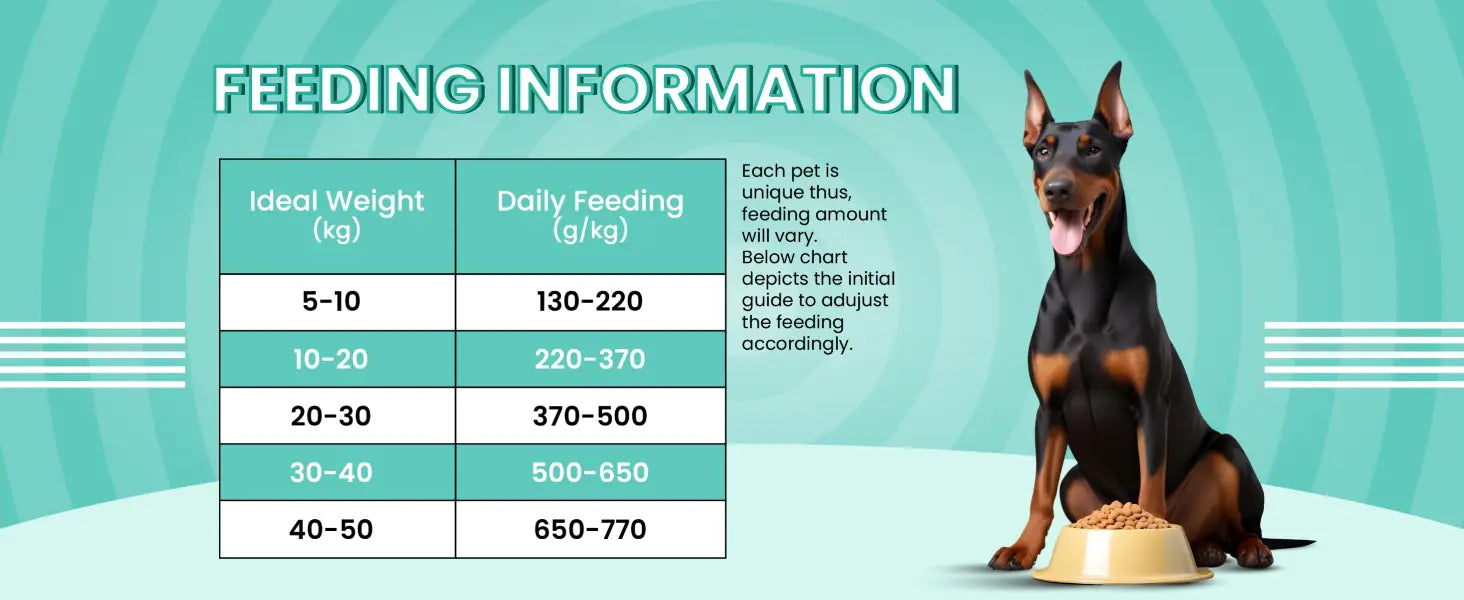 FEEDING INFORMATION

| Ideal Weight (kg) | Daily Feeding (g/kg) |
|---|---|
| 5-10 | 130-220 |
| 10-20 | 220-370 |
| 20-30 | 370-500 |
| 30-40 | 500-650 |
| 40-50 | 650-770 |

Each pet is unique thus, feeding amount will vary. Below chart depicts the initial guide to adujust the feeding accordingly.